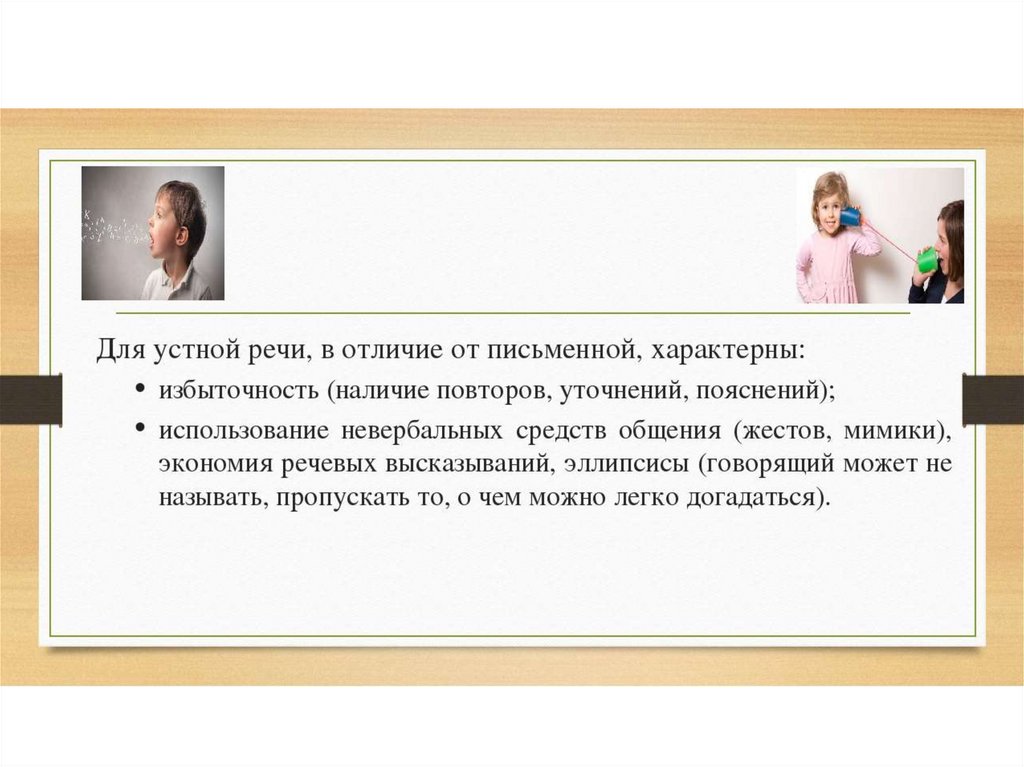 Для устной речи, в отличие от письменной, характерны:

• избыточность (наличие повторов, уточнений, пояснений);

• использование невербальных средств общения (жестов, мимики), экономия речевых высказываний, эллипсисы (говорящий может не называть, пропускать то, о чем можно легко догадаться).